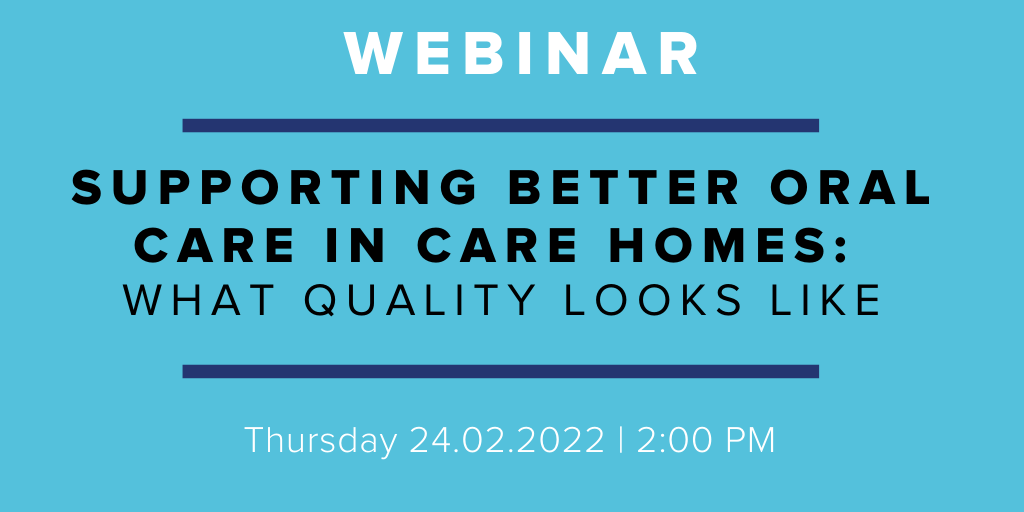 WEBINAR

SUPPORTING BETTER ORAL CARE IN CARE HOMES: WHAT QUALITY LOOKS LIKE

Thursday 24.02.2022 | 2:00 PM